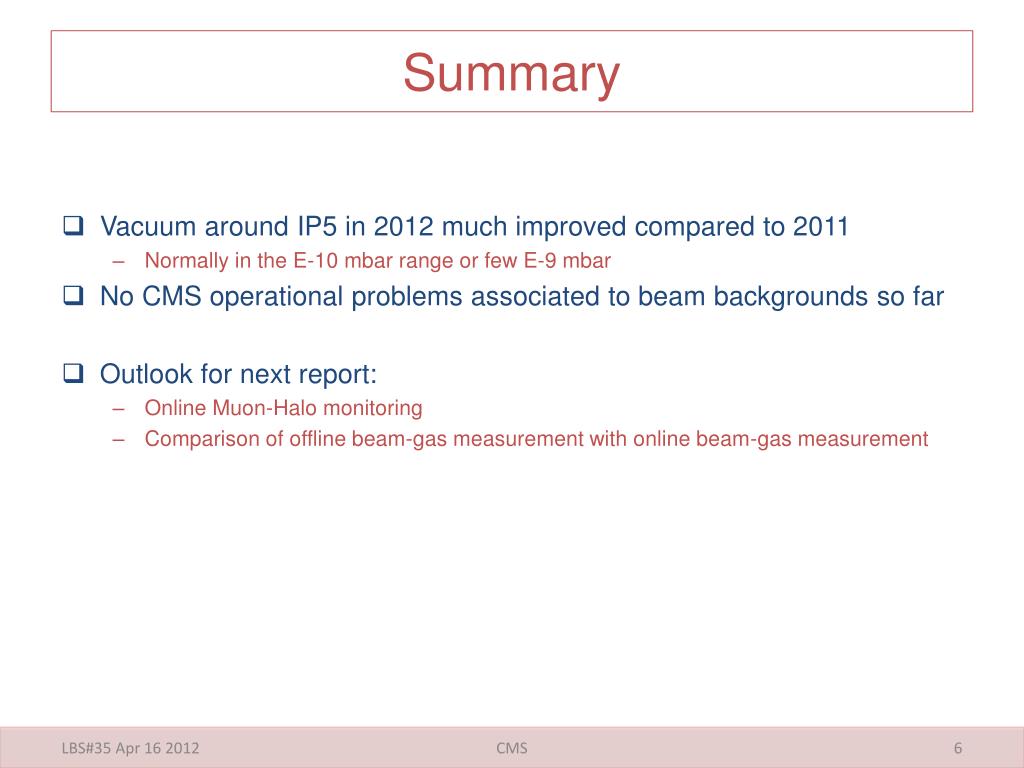 Summary

❑ Vacuum around IP5 in 2012 much improved compared to 2011
– Normally in the E-10 mbar range or few E-9 mbar

❑ No CMS operational problems associated to beam backgrounds so far

❑ Outlook for next report:
– Online Muon-Halo monitoring
– Comparison of offline beam-gas measurement with online beam-gas measurement

LBS#35 Apr 16 2012
CMS
6